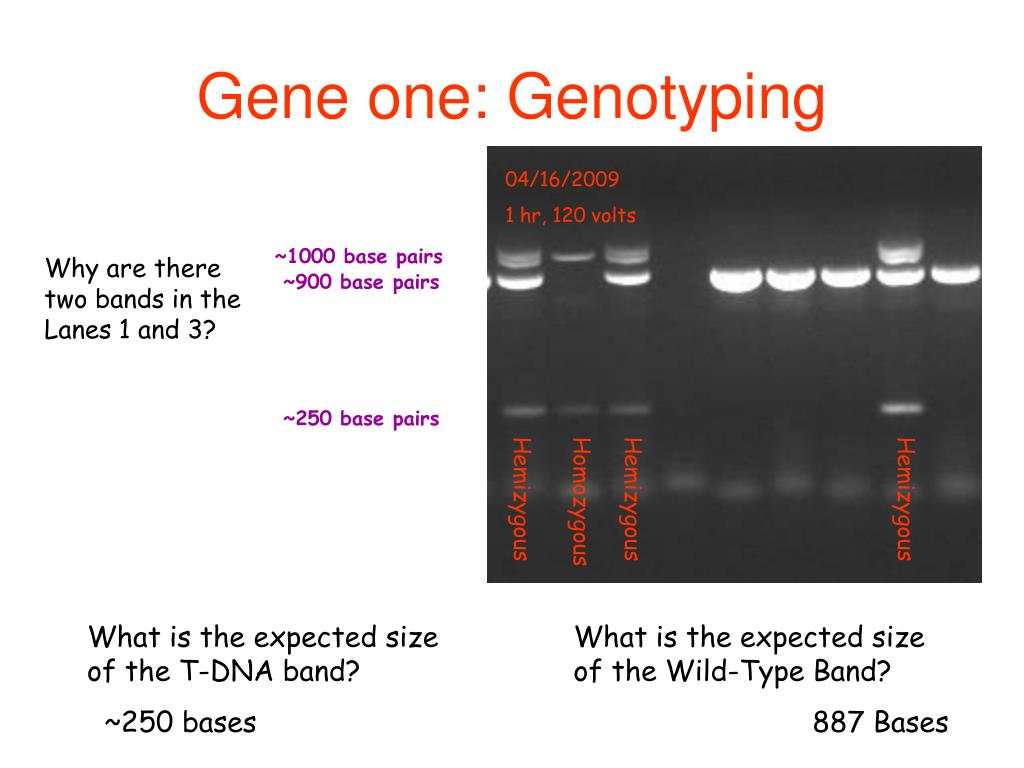 Gene one: Genotyping

Why are there two bands in the Lanes 1 and 3?

~1000 base pairs
~900 base pairs

~250 base pairs

04/16/2009
1 hr, 120 volts

Hemizygous
Homozygous
Hemizygous
Hemizygous

What is the expected size of the T-DNA band?

~250 bases

What is the expected size of the Wild-Type Band?

887 Bases